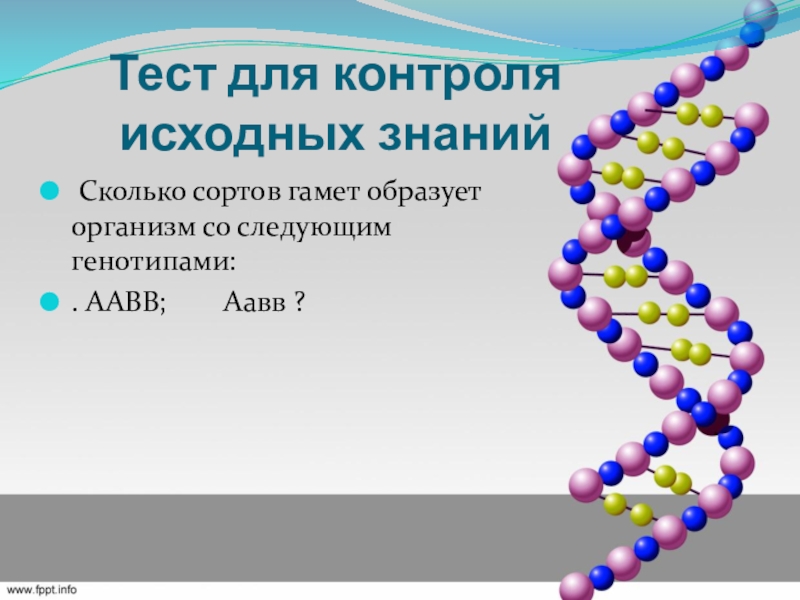 Тест для контроля исходных знаний

Сколько сортов гамет образует организм со следующим генотипами:

. ААВВ;  Аавв ?

www.fppt.info